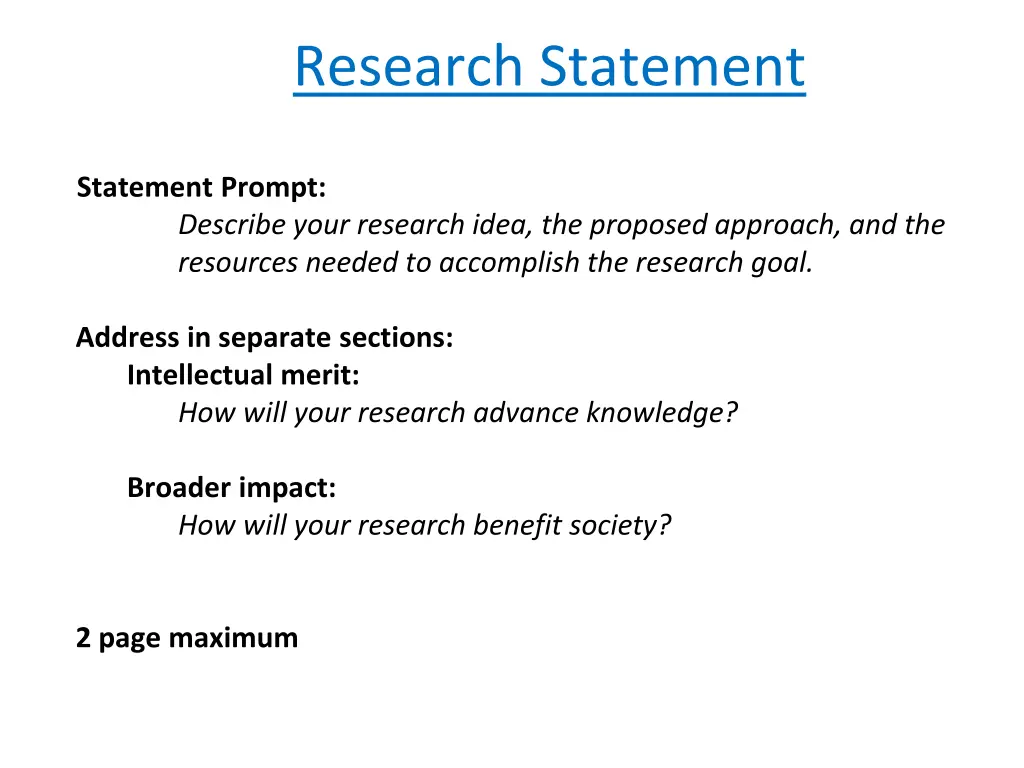 Research Statement

Statement Prompt:
Describe your research idea, the proposed approach, and the resources needed to accomplish the research goal.

Address in separate sections:
Intellectual merit:
How will your research advance knowledge?

Broader impact:
How will your research benefit society?

2 page maximum